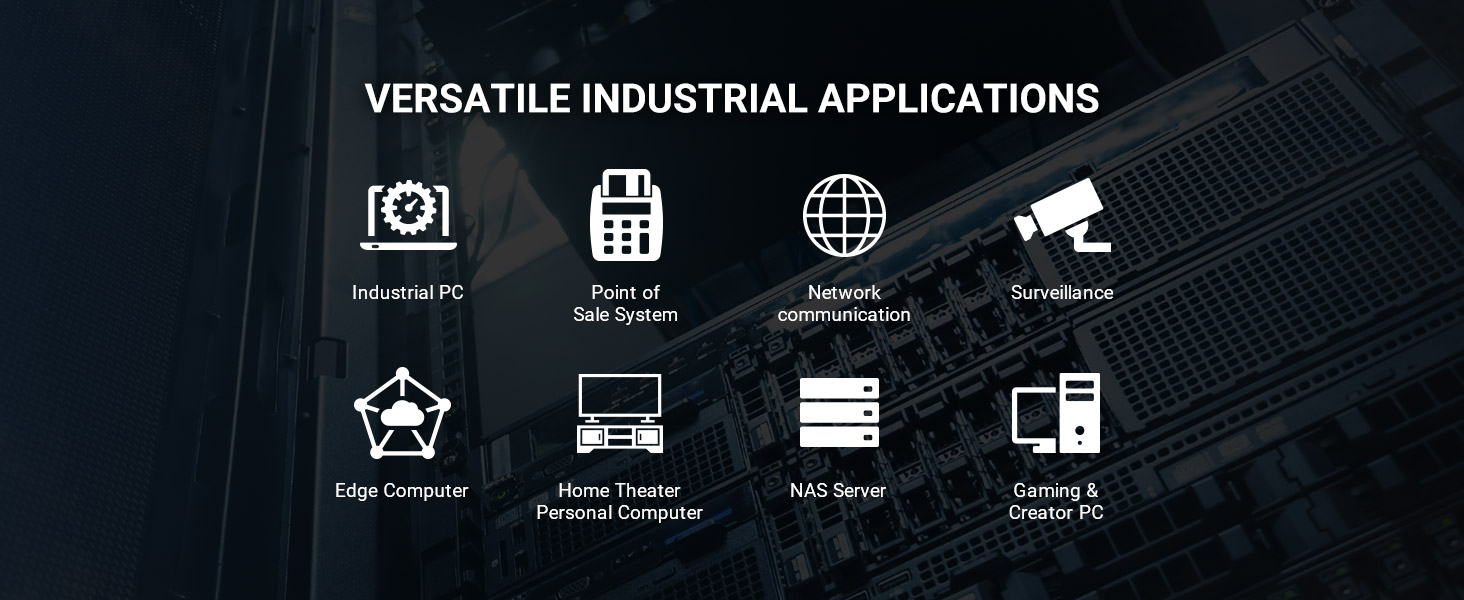 VERSATILE INDUSTRIAL APPLICATIONS

Industrial PC

Point of Sale System

Network communication

Surveillance

Edge Computer

Home Theater Personal Computer

NAS Server

Gaming & Creator PC